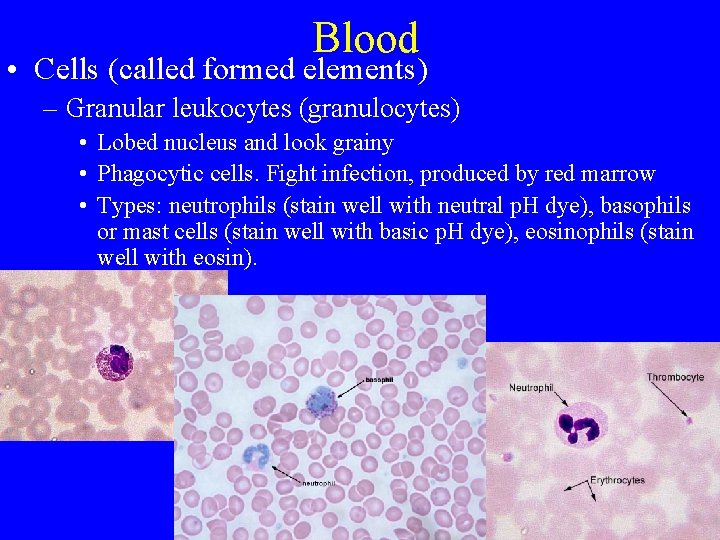 Blood

• Cells (called formed elements)
– Granular leukocytes (granulocytes)
• Lobed nucleus and look grainy
• Phagocytic cells. Fight infection, produced by red marrow
• Types: neutrophils (stain well with neutral pH dye), basophils or mast cells (stain well with basic pH dye), eosinophils (stain well with eosin).

basophil

neutrophil

Neutrophil

Thrombocyte

Erythrocytes